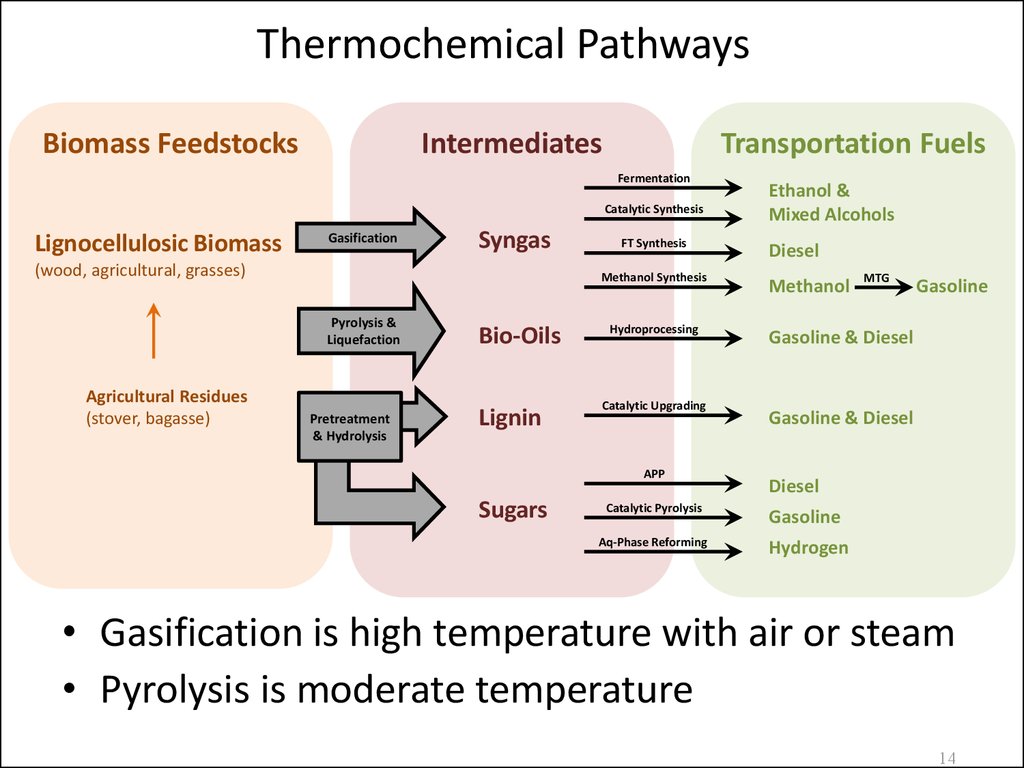 Thermochemical Pathways

Biomass Feedstocks

Lignocellulosic Biomass
(wood, agricultural, grasses)

Agricultural Residues
(stover, bagasse)

Gasification

Pyrolysis & Liquefaction

Pretreatment & Hydrolysis

Intermediates

Syngas

Bio-Oils

Lignin

Sugars

Fermentation

Catalytic Synthesis

FT Synthesis

Methanol Synthesis

Hydroprocessing

Catalytic Upgrading

APP

Catalytic Pyrolysis

Aq-Phase Reforming

Transportation Fuels

Ethanol & Mixed Alcohols

Diesel

Methanol MTG Gasoline

Gasoline & Diesel

Gasoline & Diesel

Diesel

Gasoline

Hydrogen

• Gasification is high temperature with air or steam
• Pyrolysis is moderate temperature

14